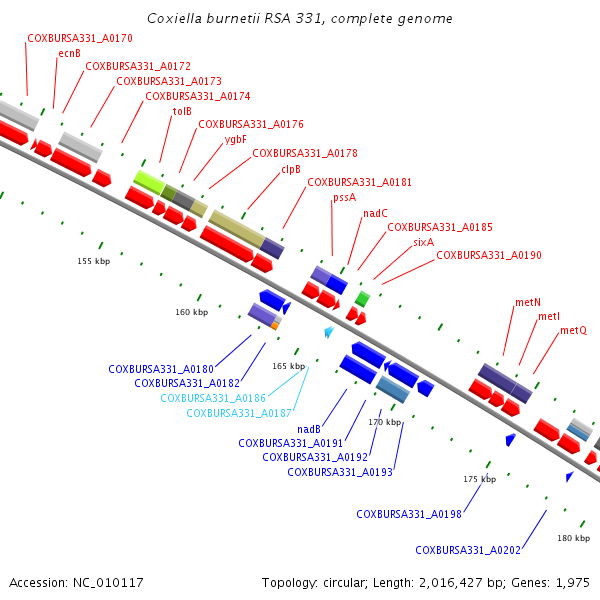 Coxiella burnetii RSA 331, complete genome

COXBURSA331_A0170
ecnB
COXBURSA331_A0172
COXBURSA331_A0173
COXBURSA331_A0174
tolB
COXBURSA331_A0176
ygbF
COXBURSA331_A0178
clpB
COXBURSA331_A0181
pssA
nadC
COXBURSA331_A0185
sixA
COXBURSA331_A0190
metN
metI
metQ

155 kbp
160 kbp
165 kbp
170 kbp
175 kbp
180 kbp

COXBURSA331_A0180
COXBURSA331_A0182
COXBURSA331_A0186
COXBURSA331_A0187
nadB
COXBURSA331_A0191
COXBURSA331_A0192
COXBURSA331_A0193
COXBURSA331_A0198
COXBURSA331_A0202

Accession: NC_010117
Topology: circular; Length: 2,016,427 bp; Genes: 1,975